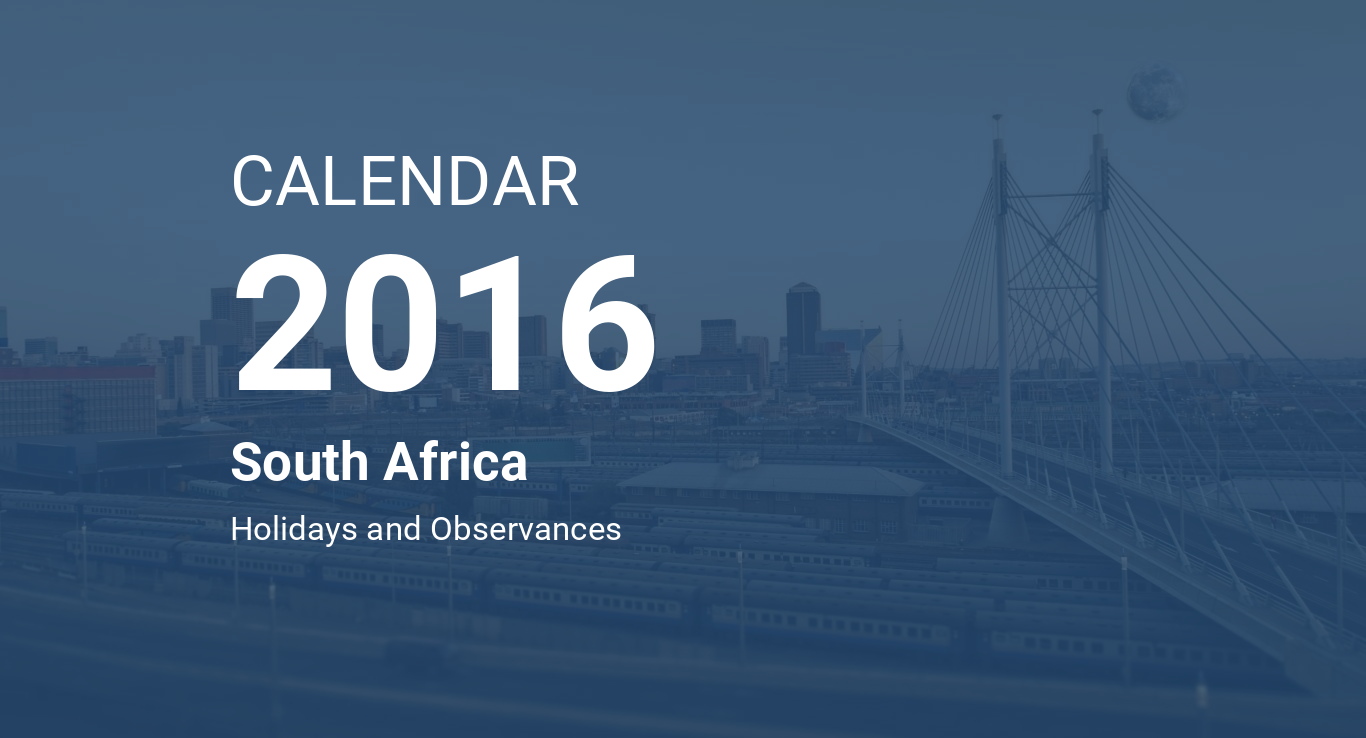 CALENDAR

2016

South Africa

Holidays and Observances